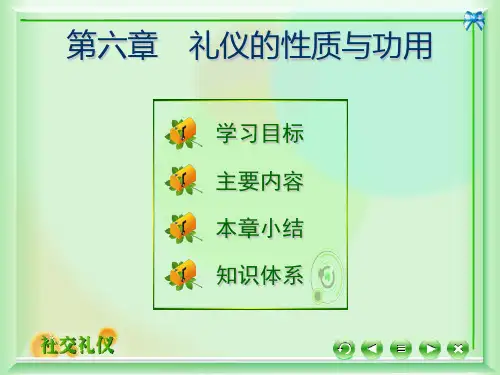 第六章　礼仪的性质与功用

学习目标

主要内容

本章小结

知识体系

社交礼仪